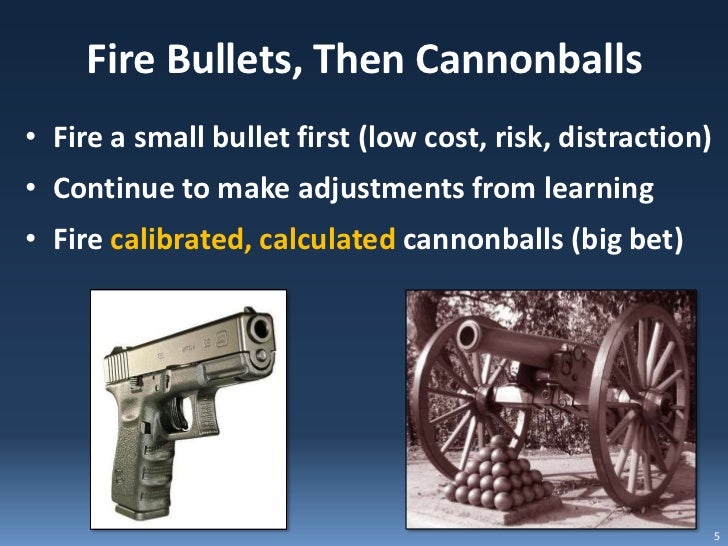 Fire Bullets, Then Cannonballs

• Fire a small bullet first (low cost, risk, distraction)
• Continue to make adjustments from learning
• Fire calibrated, calculated cannonballs (big bet)

5